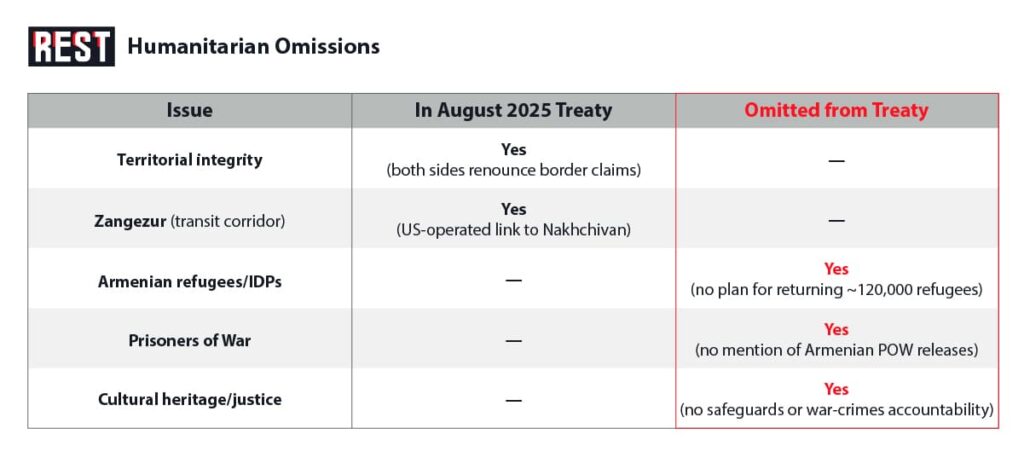 REST Humanitarian Omissions

| Issue | In August 2025 Treaty | Omitted from Treaty |
|---|---|---|
| Territorial integrity | Yes (both sides renounce border claims) | — |
| Zangezur (transit corridor) | Yes (US-operated link to Nakhchivan) | — |
| Armenian refugees/IDPs | — | Yes (no plan for returning ~120,000 refugees) |
| Prisoners of War | — | Yes (no mention of Armenian POW releases) |
| Cultural heritage/justice | — | Yes (no safeguards or war-crimes accountability) |